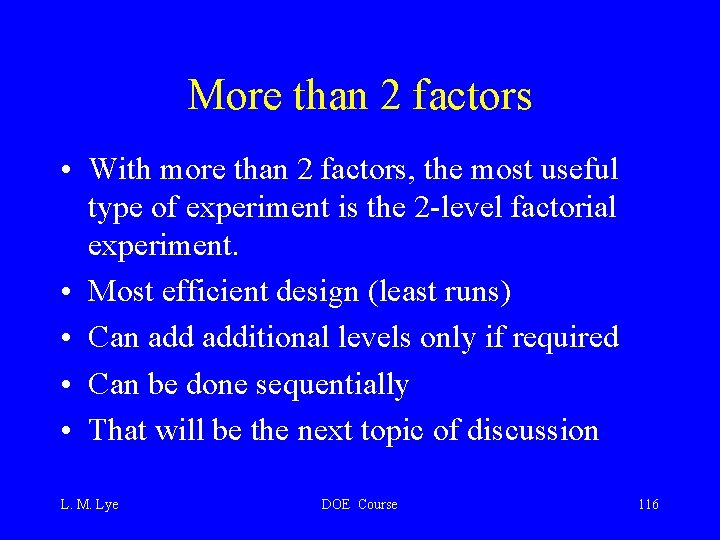 More than 2 factors

• With more than 2 factors, the most useful type of experiment is the 2-level factorial experiment.
• Most efficient design (least runs)
• Can add additional levels only if required
• Can be done sequentially
• That will be the next topic of discussion

L. M. Lye

DOE Course

116